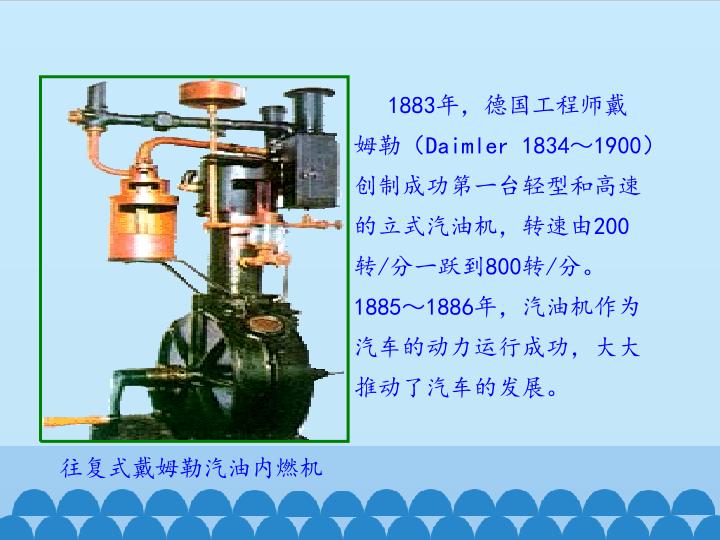 1883年，德国工程师戴姆勒（Daimler 1834～1900）创制成功第一台轻型和高速的立式汽油机，转速由200转/分一跃到800转/分。1885～1886年，汽油机作为汽车的动力运行成功，大大推动了汽车的发展。

往复式戴姆勒汽油内燃机